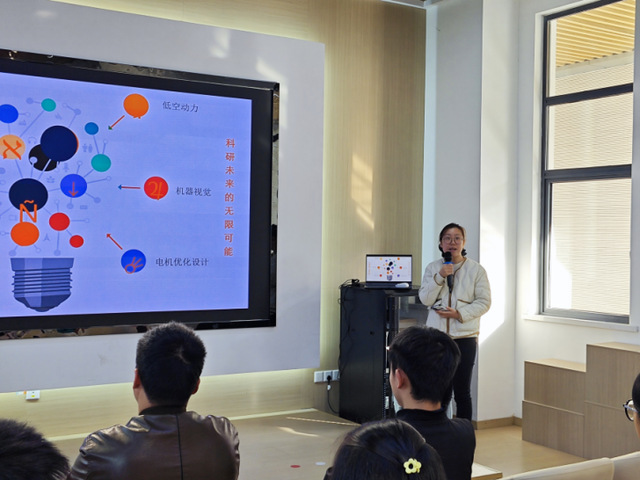 低空动力

机器视觉

电机优化设计

科研未来的无限可能